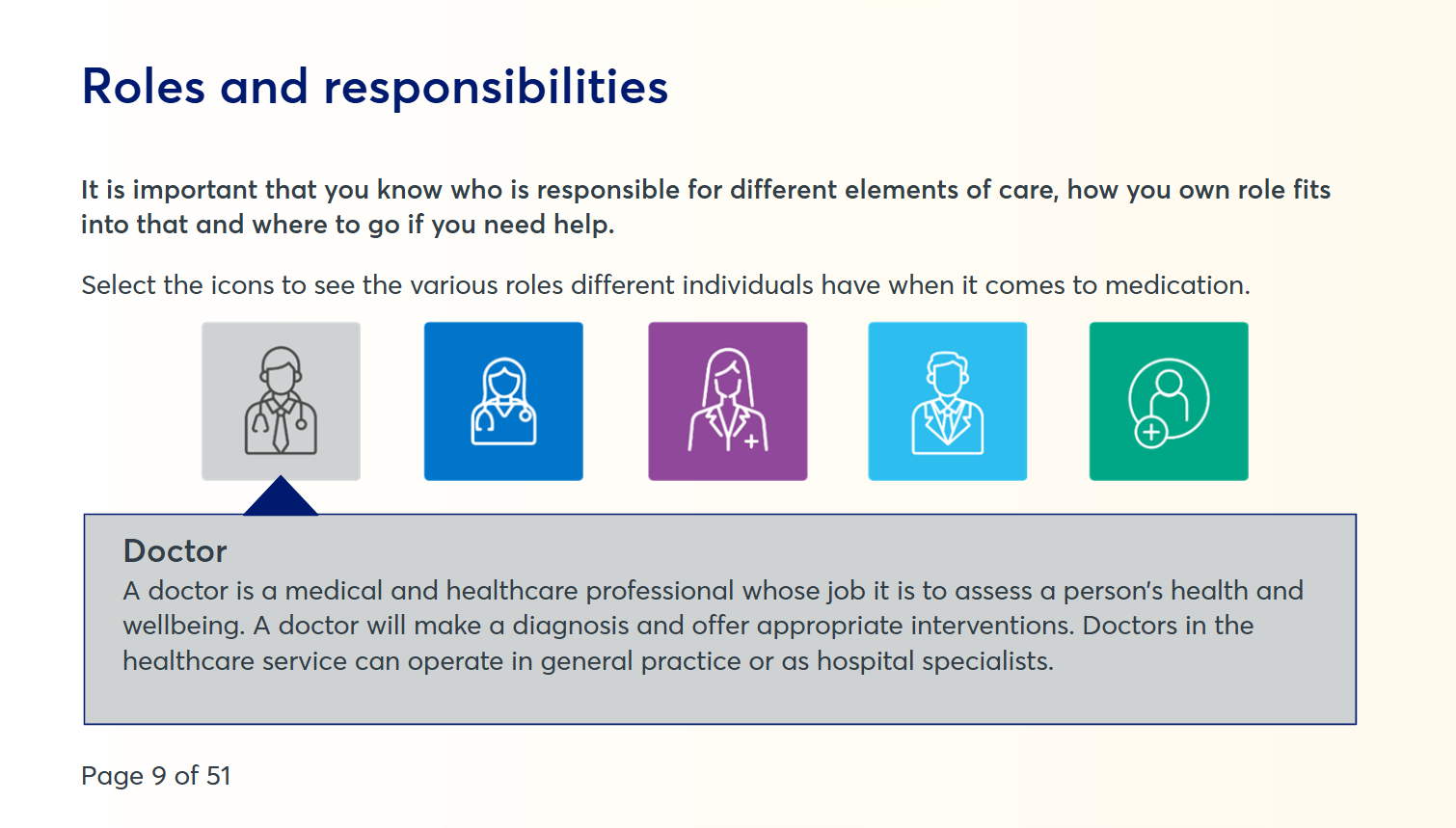 Roles and responsibilities

It is important that you know who is responsible for different elements of care, how you own role fits into that and where to go if you need help.

Select the icons to see the various roles different individuals have when it comes to medication.

Doctor
A doctor is a medical and healthcare professional whose job it is to assess a person's health and wellbeing. A doctor will make a diagnosis and offer appropriate interventions. Doctors in the healthcare service can operate in general practice or as hospital specialists.

Page 9 of 51